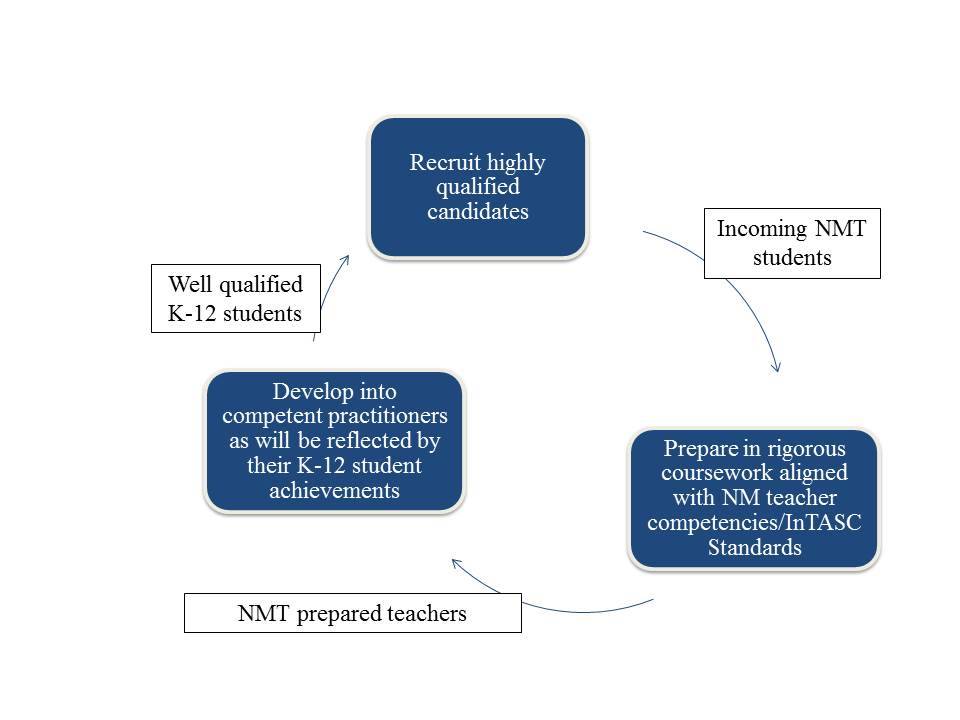 Recruit highly qualified candidates

Incoming NMT students

Prepare in rigorous coursework aligned with NM teacher competencies/InTASC Standards

NMT prepared teachers

Develop into competent practitioners as will be reflected by their K-12 student achievements

Well qualified K-12 students